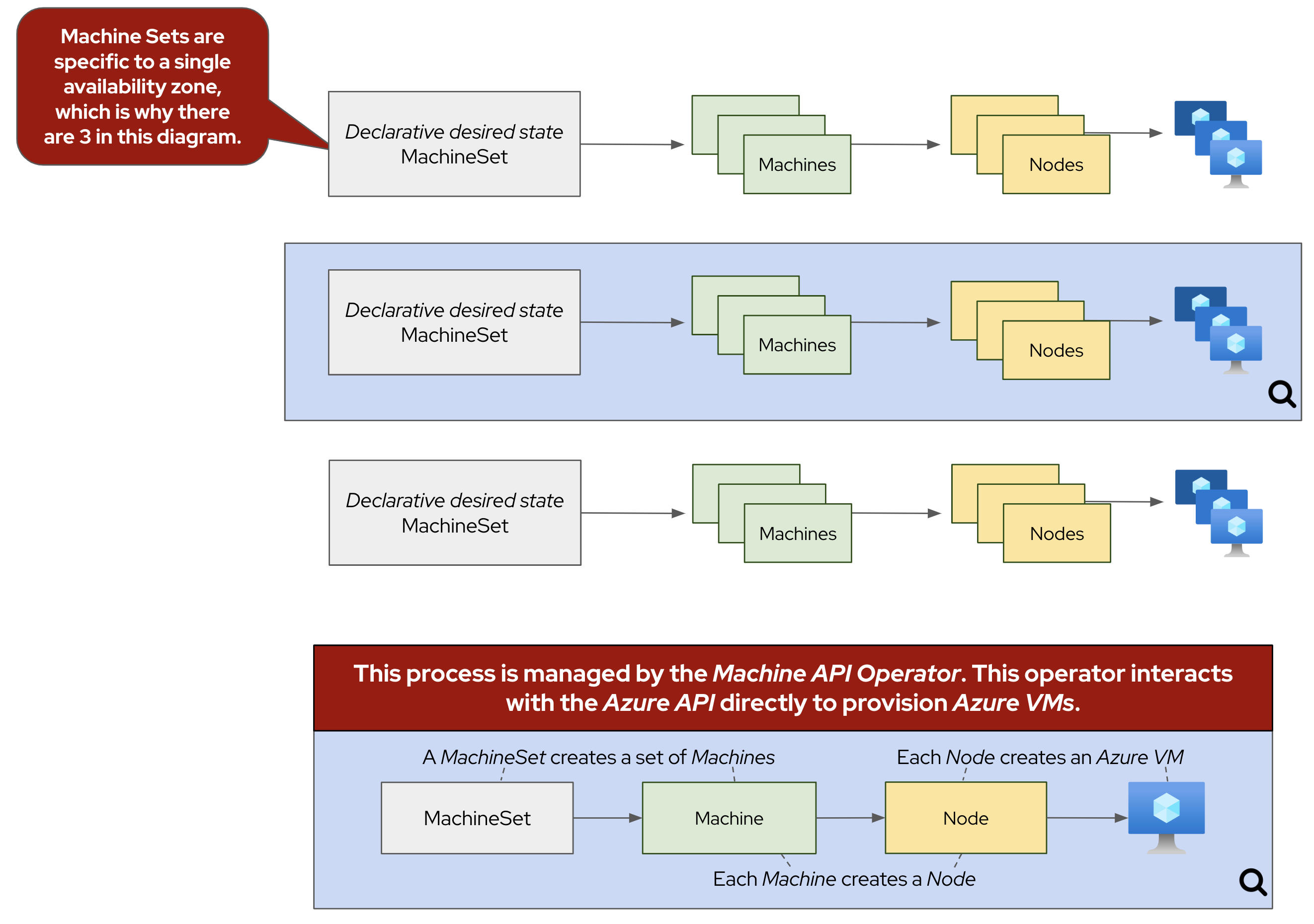 Machine Sets are specific to a single availability zone, which is why there are 3 in this diagram.

Declarative desired state
MachineSet

Machines

Nodes

Declarative desired state
MachineSet

Machines

Nodes

Declarative desired state
MachineSet

Machines

Nodes

This process is managed by the Machine API Operator. This operator interacts with the Azure API directly to provision Azure VMs.

A MachineSet creates a set of Machines

Each Node creates an Azure VM

MachineSet

Machine

Node

Each Machine creates a Node